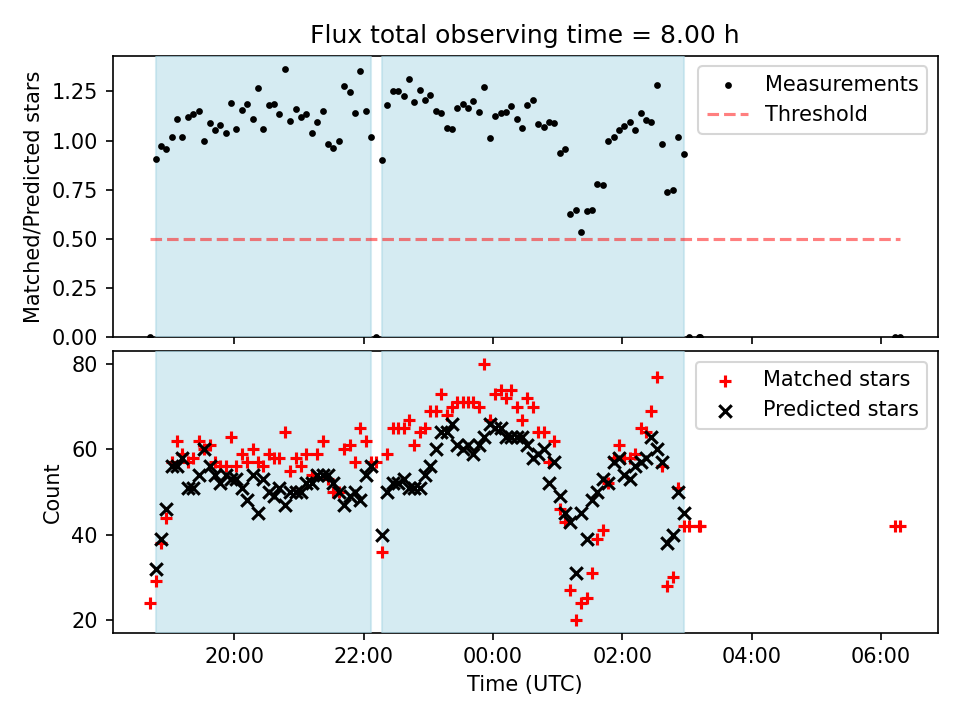 Flux total observing time = 8.00 h

Matched/Predicted stars

1.25
1.00
0.75
0.50
0.25
0.00

Measurements
Threshold

Count

80
60
40
20

Matched stars
Predicted stars

20:00
22:00
00:00
02:00
04:00
06:00

Time (UTC)